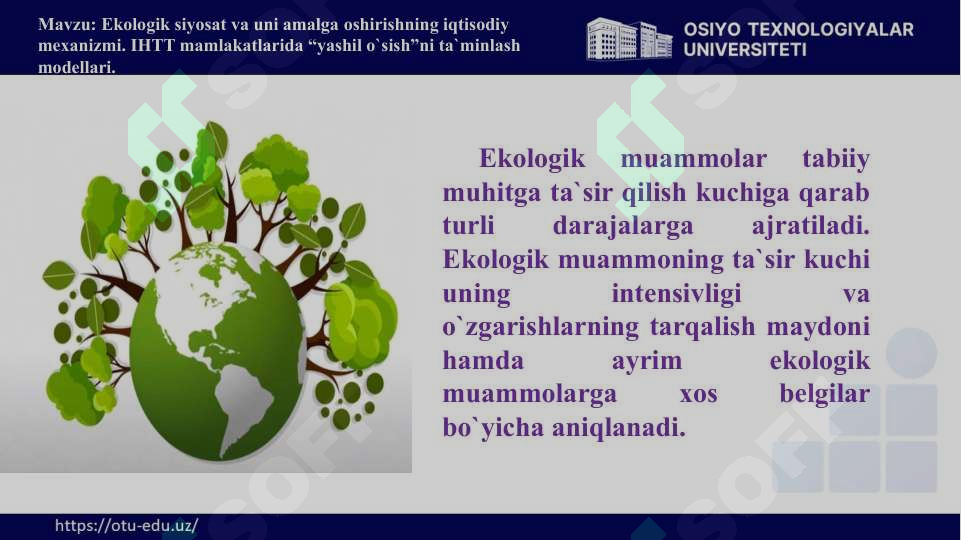 Mavzu: Ekologik siyosat va uni amalga oshirishning iqtisodiy mexanizmi. IHTT mamlakatlarida “yashil o`sish”ni ta`minlash modellari.

OSIYO TEXNOLOGIYALAR UNIVERSITETI

Ekologik muammolar tabiiy muhitga ta`sir qilish kuchiga qarab turli darajalarga ajratiladi. Ekologik muammoning ta`sir kuchi uning intensivligi va o`zgarishlarning tarqalish maydoni hamda ayrim ekologik muammolarga xos belgilar bo`yicha aniqlanadi.

https://otu-edu.uz/